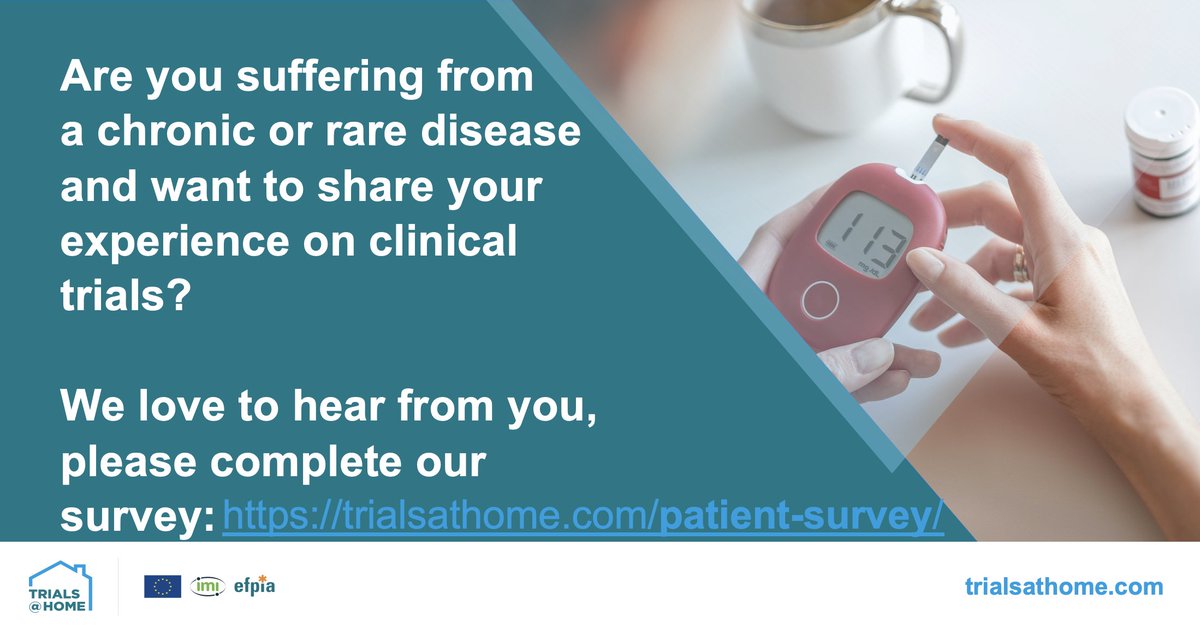 Are you suffering from a chronic or rare disease and want to share your experience on clinical trials?

We love to hear from you, please complete our survey: https://trialsathome.com/patient-survey/

113
mg/dL

TRIALS @HOME

imi efpia

trialsathome.com